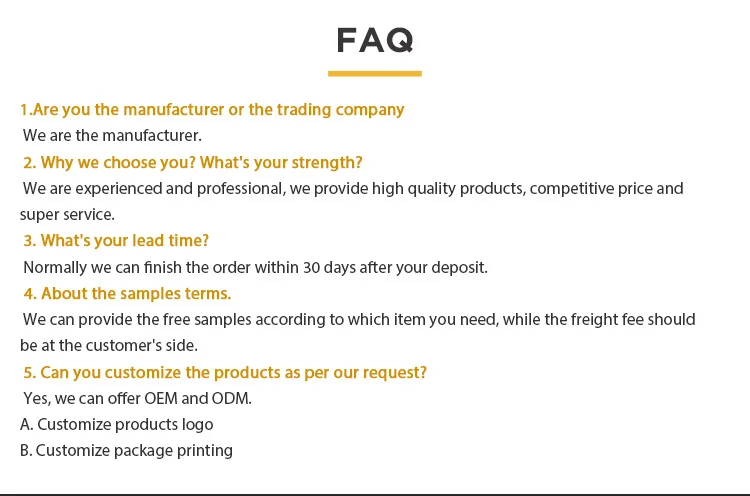 FAQ

1.Are you the manufacturer or the trading company

We are the manufacturer.

2. Why we choose you? What's your strength?

We are experienced and professional, we provide high quality products, competitive price and super service.

3. What's your lead time?

Normally we can finish the order within 30 days after your deposit.

4. About the samples terms.

We can provide the free samples according to which item you need, while the freight fee should be at the customer's side.

5. Can you customize the products as per our request?

Yes, we can offer OEM and ODM.

A. Customize products logo

B. Customize package printing